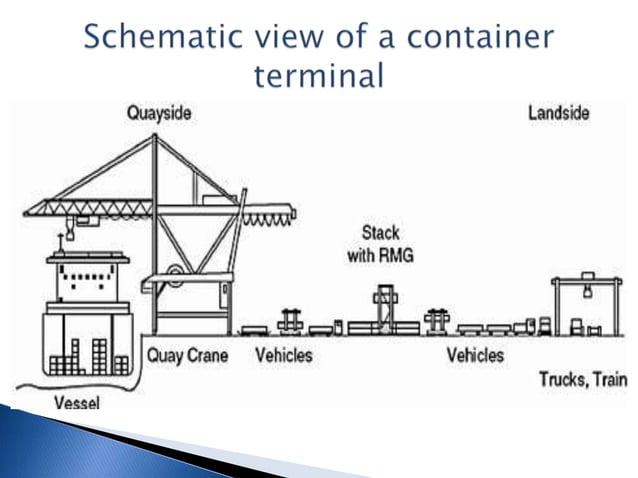 Schematic view of a container terminal

Quayside

Landside

Stack with RMG

Quay Crane

Vehicles

Vehicles

Trucks, Train

Vessel